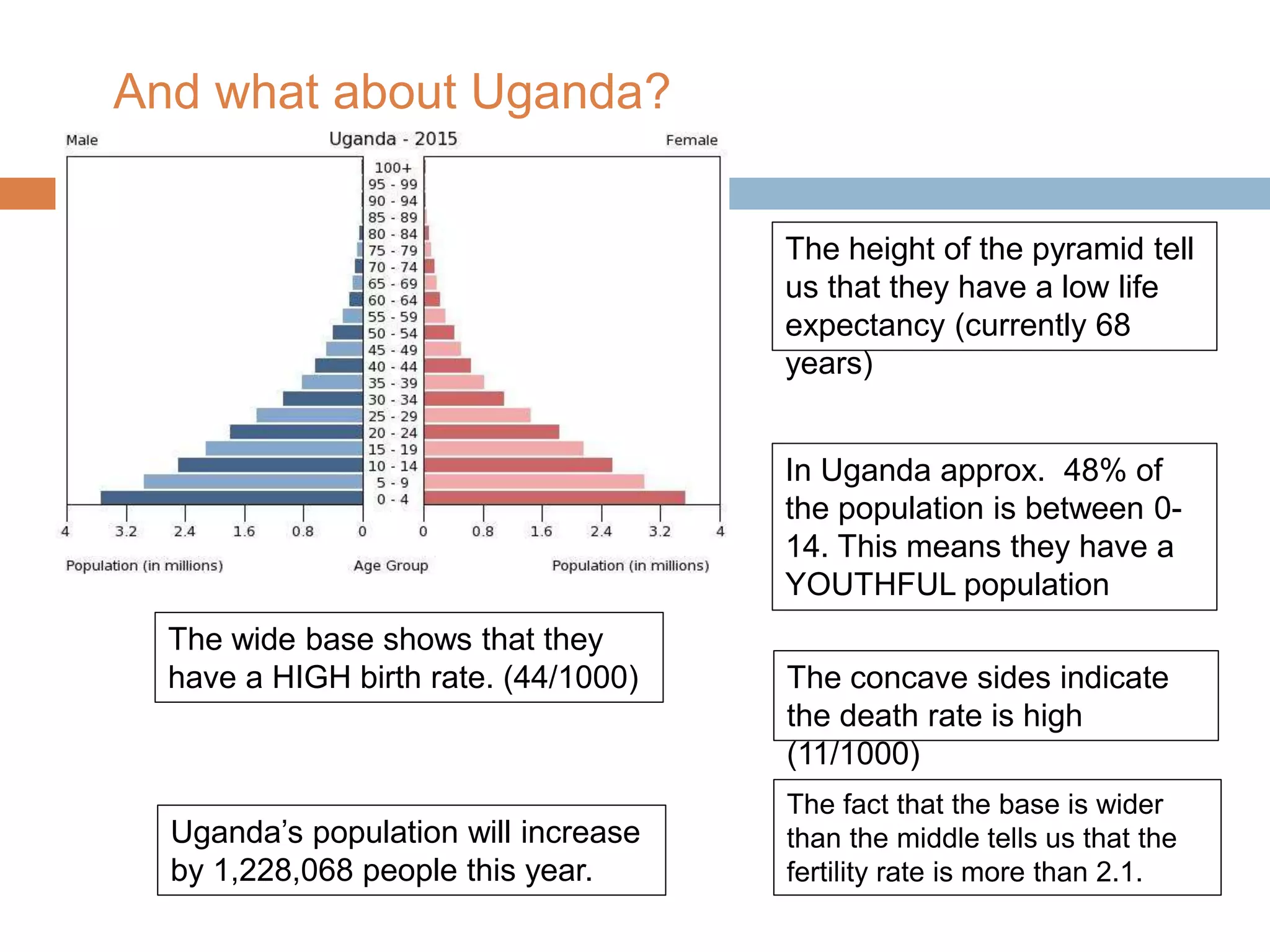 And what about Uganda?

Male Uganda - 2015 Female

100+
95 - 99
90 - 94
85 - 89
80 - 84
75 - 79
70 - 74
65 - 69
60 - 64
55 - 59
50 - 54
45 - 49
40 - 44
35 - 39
30 - 34
25 - 29
20 - 24
15 - 19
10 - 14
5 - 9
0 - 4

4 3.2 2.4 1.6 0.8 0 0 0.8 1.6 2.4 3.2 4

Population (in millions) Age Group Population (in millions)

The height of the pyramid tell us that they have a low life expectancy (currently 68 years)

In Uganda approx. 48% of the population is between 0-14. This means they have a YOUTHFUL population

The wide base shows that they have a HIGH birth rate. (44/1000)

The concave sides indicate the death rate is high (11/1000)

Uganda's population will increase by 1,228,068 people this year.

The fact that the base is wider than the middle tells us that the fertility rate is more than 2.1.